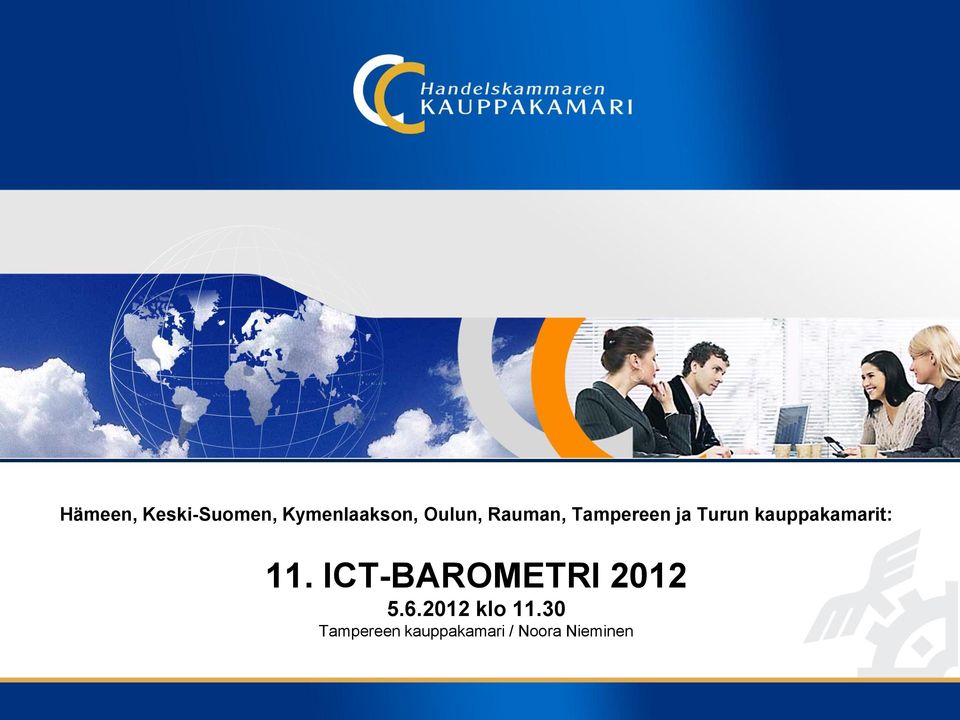 Handelskammaren
KAUPPAKAMARI

Hämeen, Keski-Suomen, Kymenlaakson, Oulun, Rauman, Tampereen ja Turun kauppakamarit:

11. ICT-BAROMETRI 2012
5.6.2012 klo 11.30
Tampereen kauppakamari / Noora Nieminen